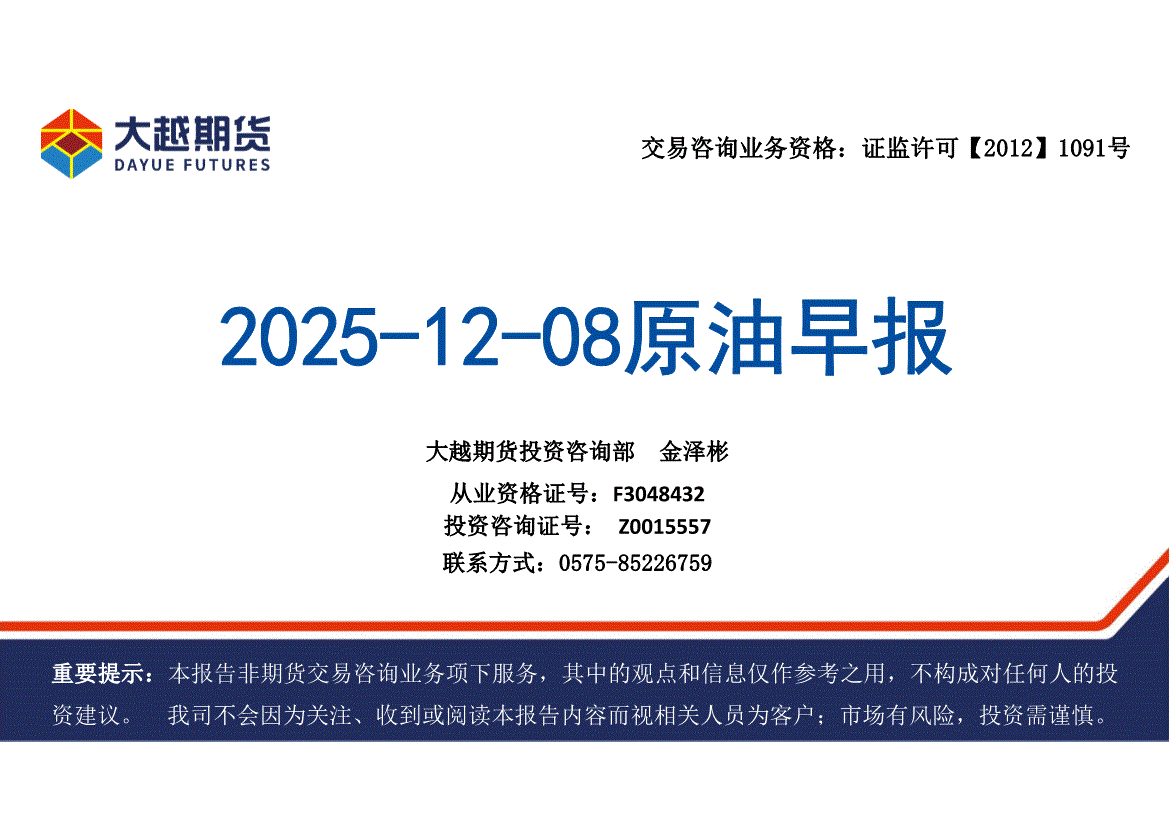 大越期货
DAYUE FUTURES

交易咨询业务资格：证监许可【2012】1091号

2025-12-08原油早报

大越期货投资咨询部 金泽彬
从业资格证号：F3048432
投资咨询证号： Z0015557
联系方式：0575-85226759

重要提示：本报告非期货交易咨询业务项下服务，其中的观点和信息仅作参考之用，不构成对任何人的投资建议。 我司不会因为关注、收到或阅读本报告内容而视相关人员为客户；市场有风险，投资需谨慎。